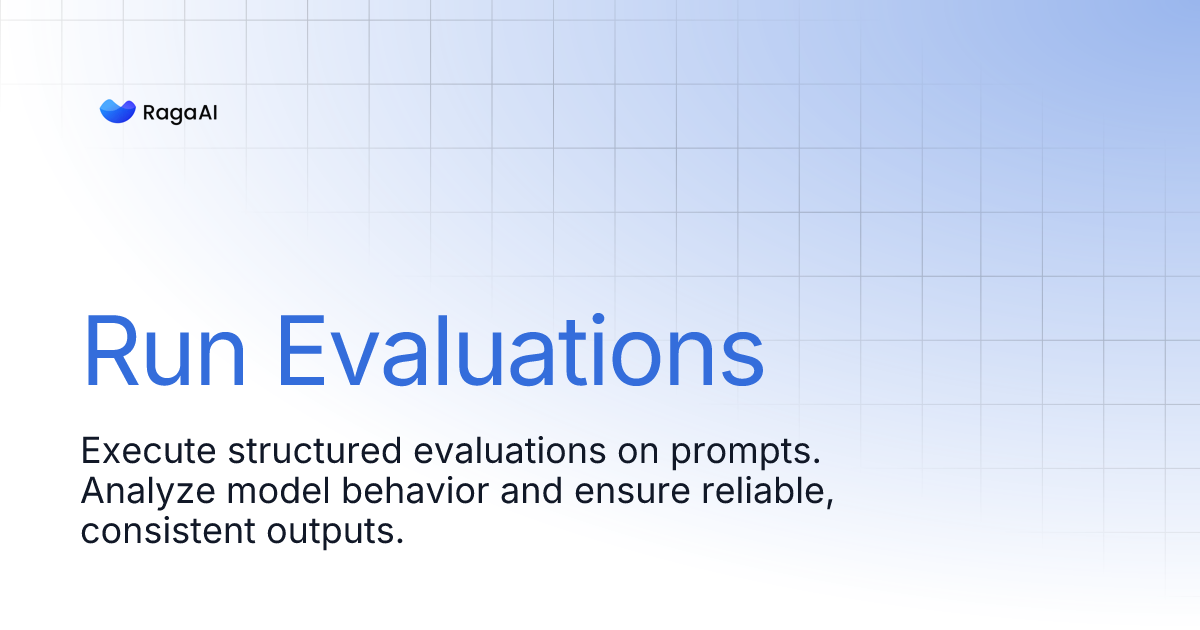 RagaAI

Run Evaluations

Execute structured evaluations on prompts. Analyze model behavior and ensure reliable, consistent outputs.